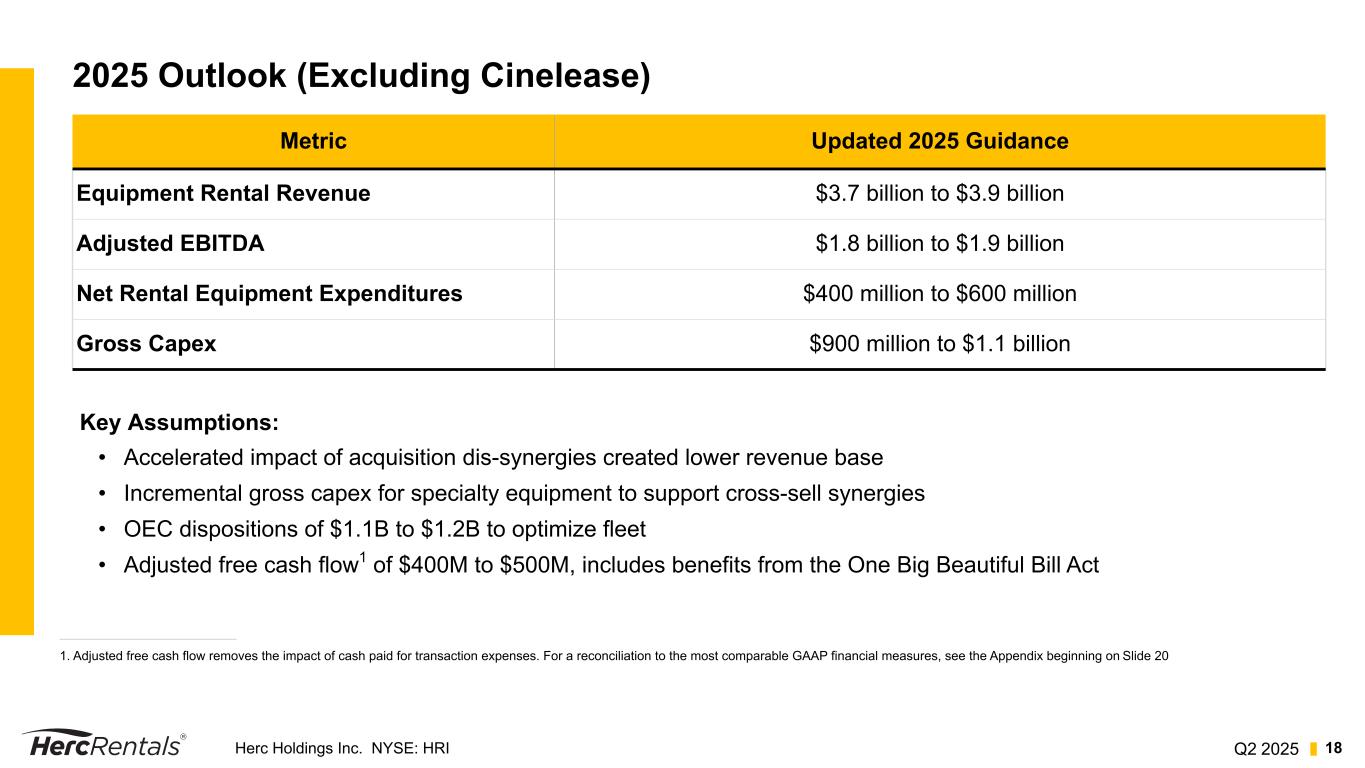 2025 Outlook (Excluding Cinelease)

| Metric | Updated 2025 Guidance |
|---|---|
| Equipment Rental Revenue | \$3.7 billion to \$3.9 billion |
| Adjusted EBITDA | \$1.8 billion to \$1.9 billion |
| Net Rental Equipment Expenditures | \$400 million to \$600 million |
| Gross Capex | \$900 million to \$1.1 billion |

Key Assumptions:
• Accelerated impact of acquisition dis-synergies created lower revenue base
• Incremental gross capex for specialty equipment to support cross-sell synergies
• OEC dispositions of \$1.1B to \$1.2B to optimize fleet
• Adjusted free cash flow$^1$ of \$400M to \$500M, includes benefits from the One Big Beautiful Bill Act

1. Adjusted free cash flow removes the impact of cash paid for transaction expenses. For a reconciliation to the most comparable GAAP financial measures, see the Appendix beginning on Slide 20

HercRentals®
Herc Holdings Inc. NYSE: HRI
Q2 2025
18